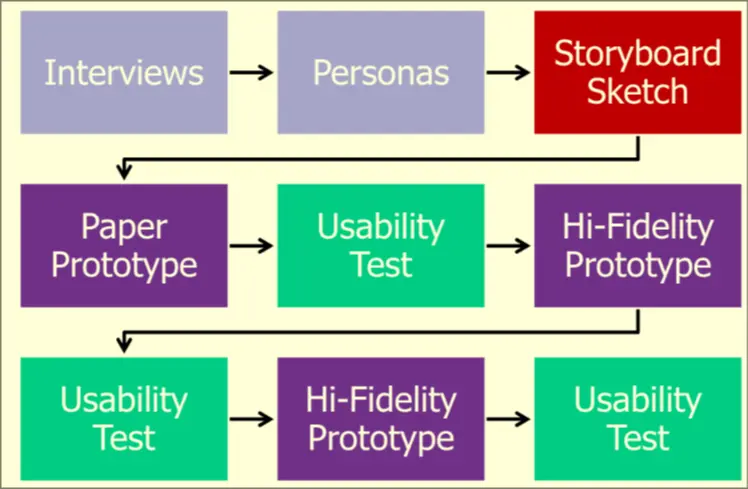 Interviews

Personas

Storyboard Sketch

Paper Prototype

Usability Test

Hi-Fidelity Prototype

Usability Test

Hi-Fidelity Prototype

Usability Test